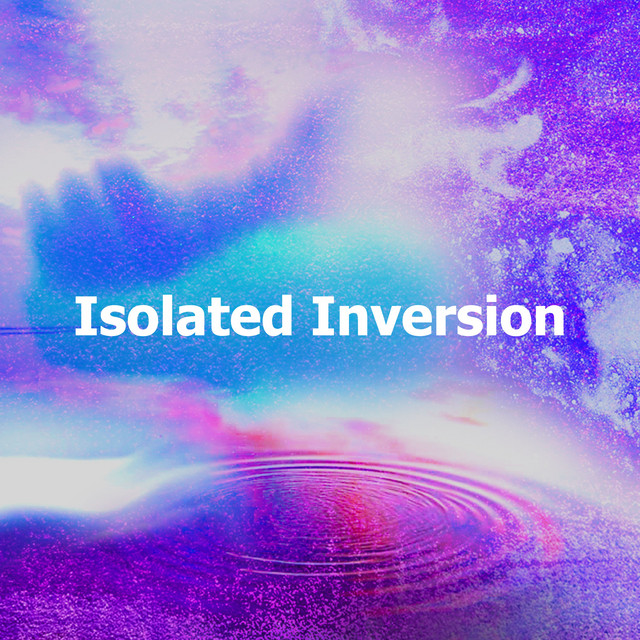 Isolated Inversion